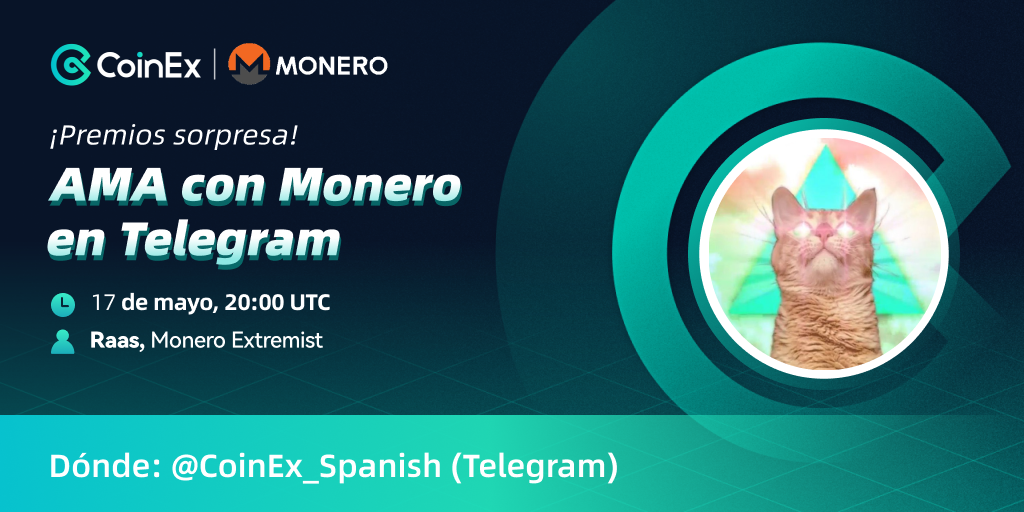 CoinEx | MONERO

¡Premios sorpresa!

AMA con Monero en Telegram

17 de mayo, 20:00 UTC

Raas, Monero Extremist

Dónde: @CoinEx_Spanish (Telegram)